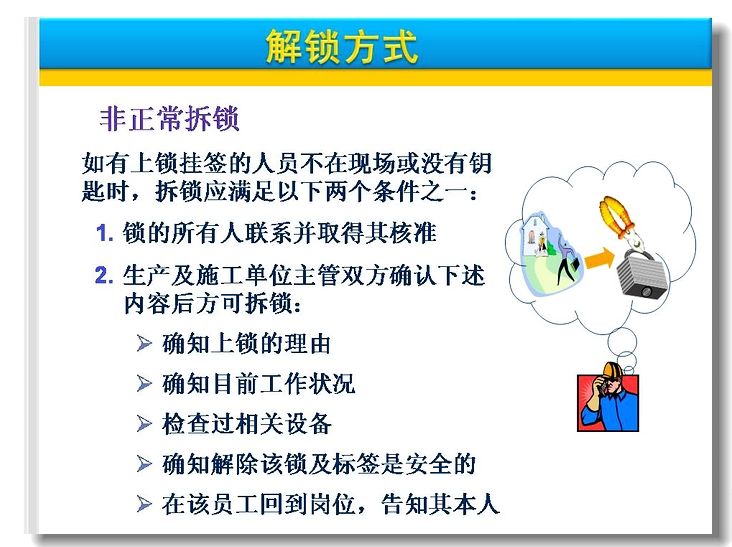 解锁方式

非正常拆锁

如有上锁挂签的人员不在现场或没有钥匙时，拆锁应满足以下两个条件之一：

1. 锁的所有人联系并取得其核准

2. 生产及施工单位主管双方确认下述内容后方可拆锁：

➢ 确知上锁的理由

➢ 确知目前工作状况

➢ 检查过相关设备

➢ 确知解除该锁及标签是安全的

➢ 在该员工回到岗位，告知其本人